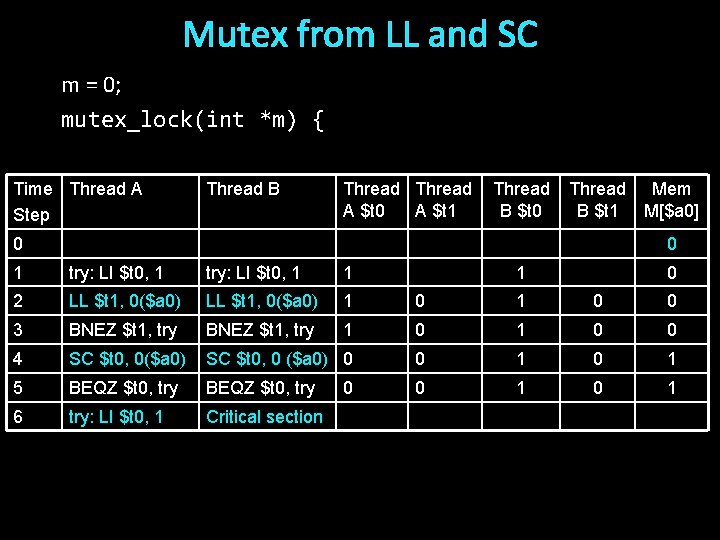 Mutex from LL and SC

m = 0;

mutex_lock(int *m) {

| Time Step | Thread A | Thread B | Thread A \$t0 | Thread A \$t1 | Thread B \$t0 | Thread B \$t1 | Mem M[\$a0] |
|---|---|---|---|---|---|---|---|
| 0 | | | | | | | 0 |
| 1 | try: LI \$t0, 1 | try: LI \$t0, 1 | 1 | | 1 | | 0 |
| 2 | LL \$t1, 0(\$a0) | LL \$t1, 0(\$a0) | 1 | 0 | 1 | 0 | 0 |
| 3 | BNEZ \$t1, try | BNEZ \$t1, try | 1 | 0 | 1 | 0 | 0 |
| 4 | SC \$t0, 0(\$a0) | SC \$t0, 0 (\$a0) | 0 | 0 | 1 | 0 | 1 |
| 5 | BEQZ \$t0, try | BEQZ \$t0, try | 0 | 0 | 1 | 0 | 1 |
| 6 | try: LI \$t0, 1 | Critical section | | | | | |